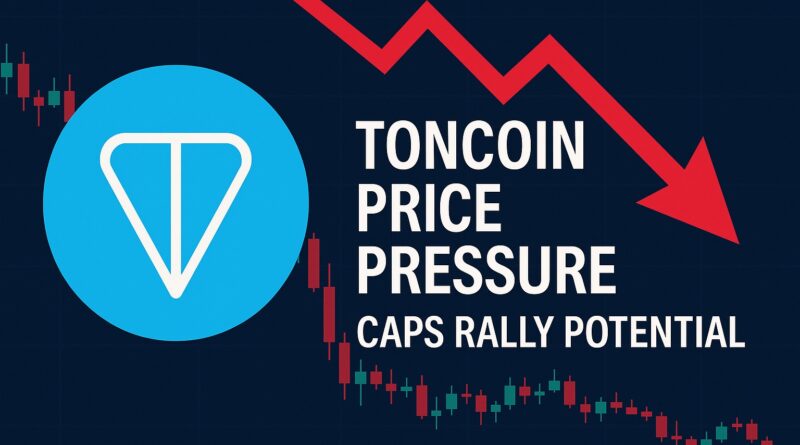 TONCOIN
PRICE
PRESSURE
CAPS RALLY POTENTIAL